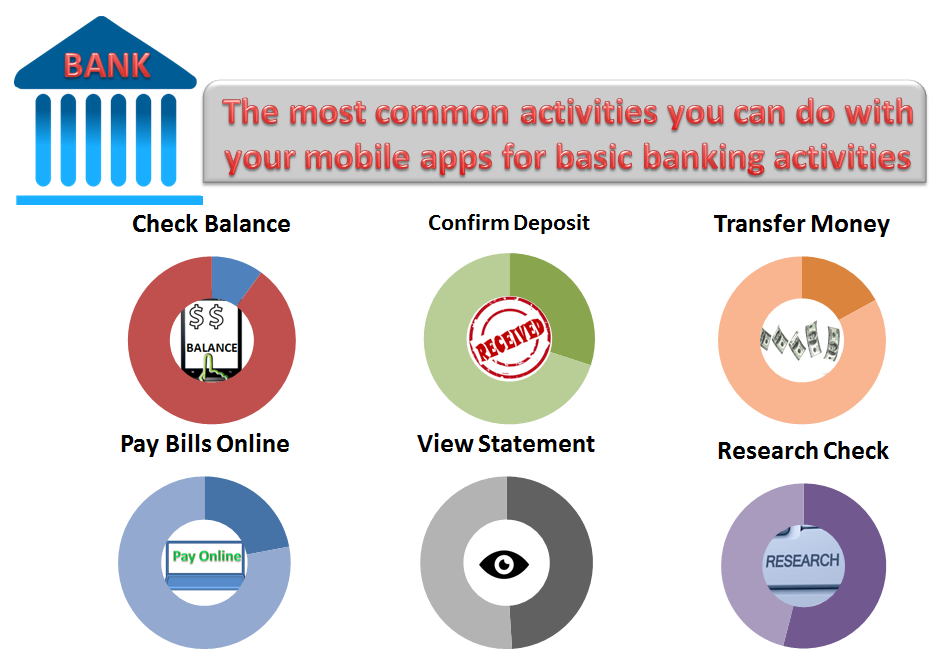 BANK

The most common activities you can do with your mobile apps for basic banking activities

Check Balance

$$
BALANCE

Confirm Deposit

RECEIVED

Transfer Money

Pay Bills Online

Pay Online

View Statement

Research Check

RESEARCH